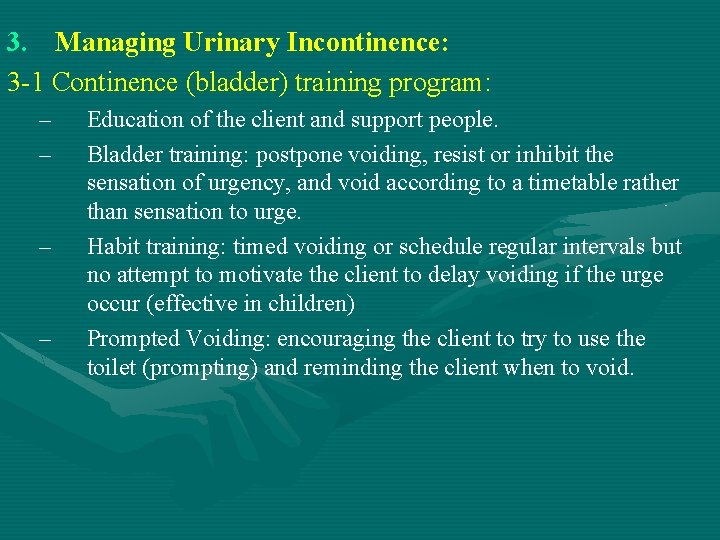 3. Managing Urinary Incontinence:

3-1 Continence (bladder) training program:

– Education of the client and support people.

– Bladder training: postpone voiding, resist or inhibit the sensation of urgency, and void according to a timetable rather than sensation to urge.

– Habit training: timed voiding or schedule regular intervals but no attempt to motivate the client to delay voiding if the urge occur (effective in children)

– Prompted Voiding: encouraging the client to try to use the toilet (prompting) and reminding the client when to void.